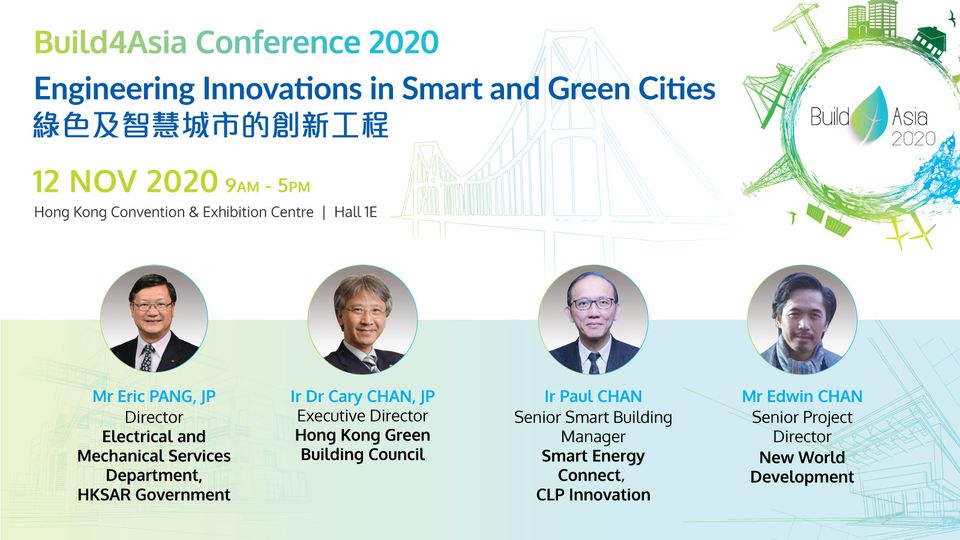 Build4Asia Conference 2020

Engineering Innovations in Smart and Green Cities
綠色及智慧城市的創新工程

12 NOV 2020 9AM - 5PM
Hong Kong Convention & Exhibition Centre | Hall 1E

Build Asia 2020

Mr Eric PANG, JP
Director
Electrical and Mechanical Services Department, HKSAR Government

Ir Dr Cary CHAN, JP
Executive Director
Hong Kong Green Building Council

Ir Paul CHAN
Senior Smart Building Manager
Smart Energy Connect, CLP Innovation

Mr Edwin CHAN
Senior Project Director
New World Development